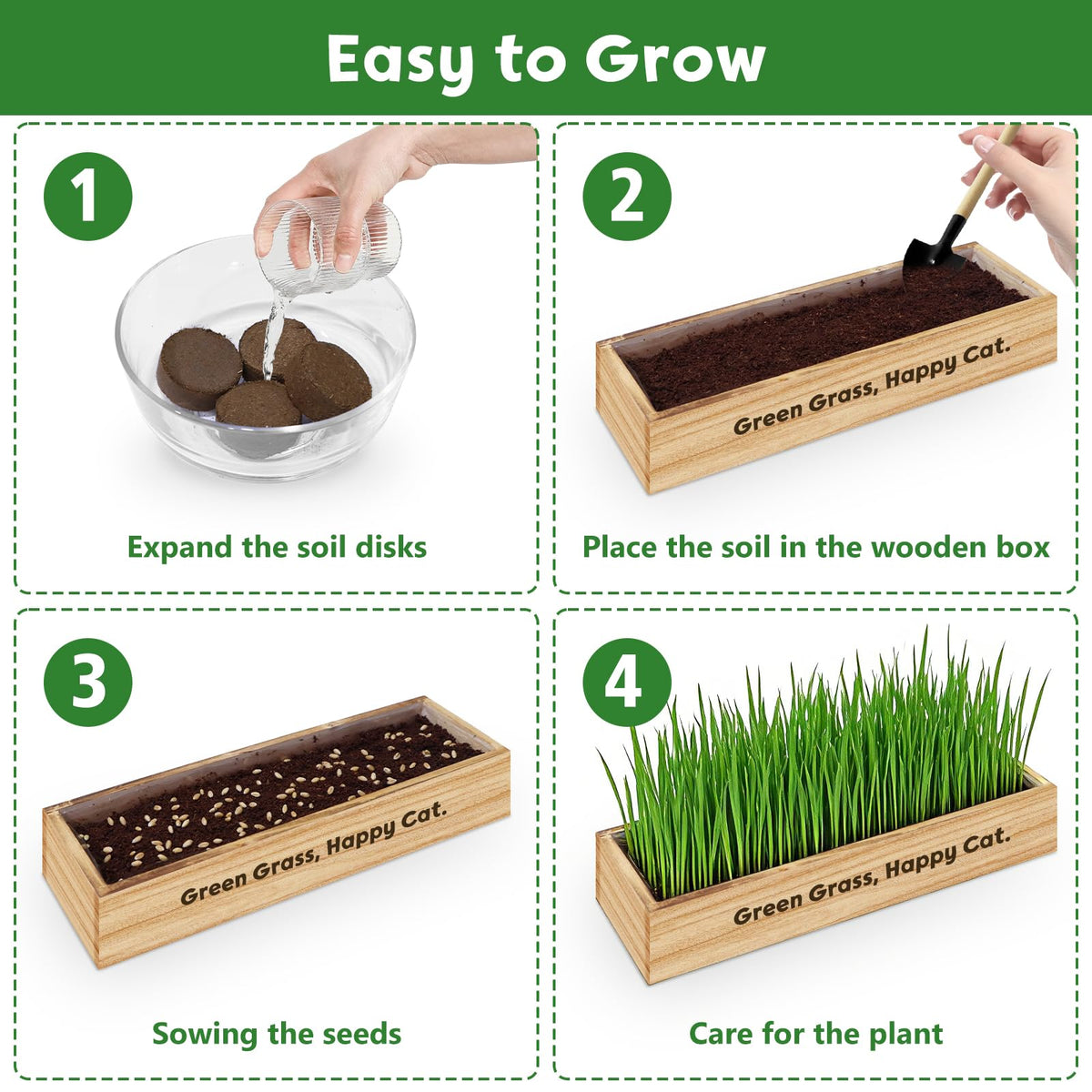 Easy to Grow

1

Expand the soil disks

2

Green Grass, Happy Cat.

Place the soil in the wooden box

3

Green Grass, Happy Cat.

Sowing the seeds

4

Green Grass, Happy Cat.

Care for the plant